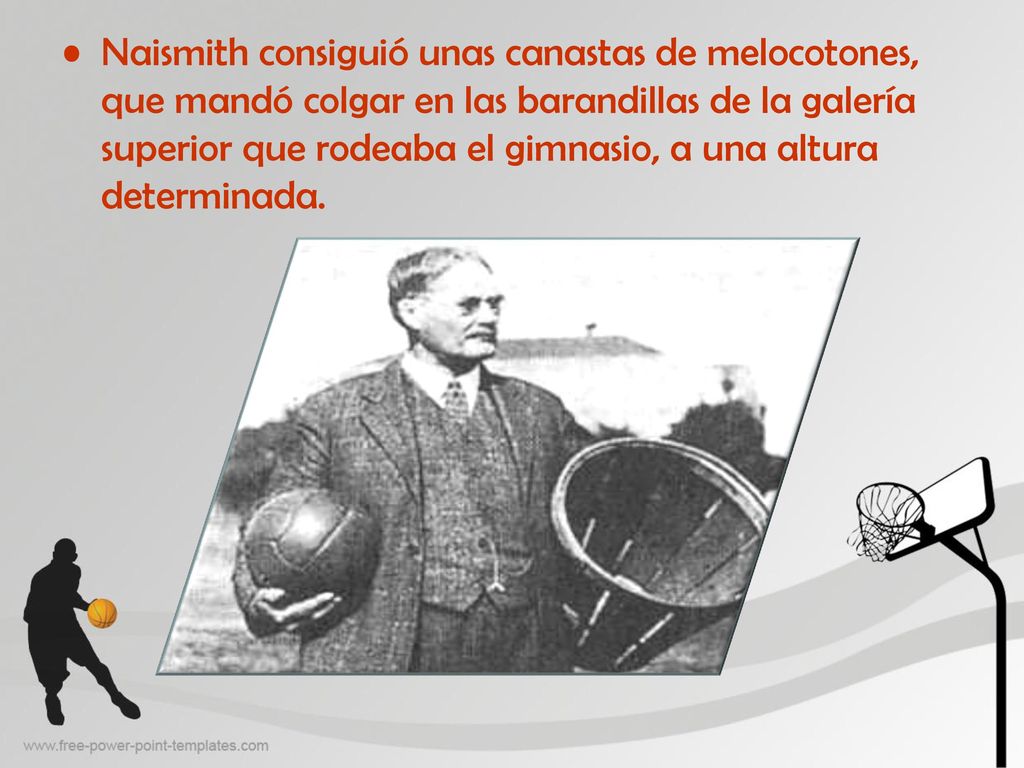 • Naismith consiguió unas canastas de melocotones, que mandó colgar en las barandillas de la galería superior que rodeaba el gimnasio, a una altura determinada.

www.free-power-point-templates.com